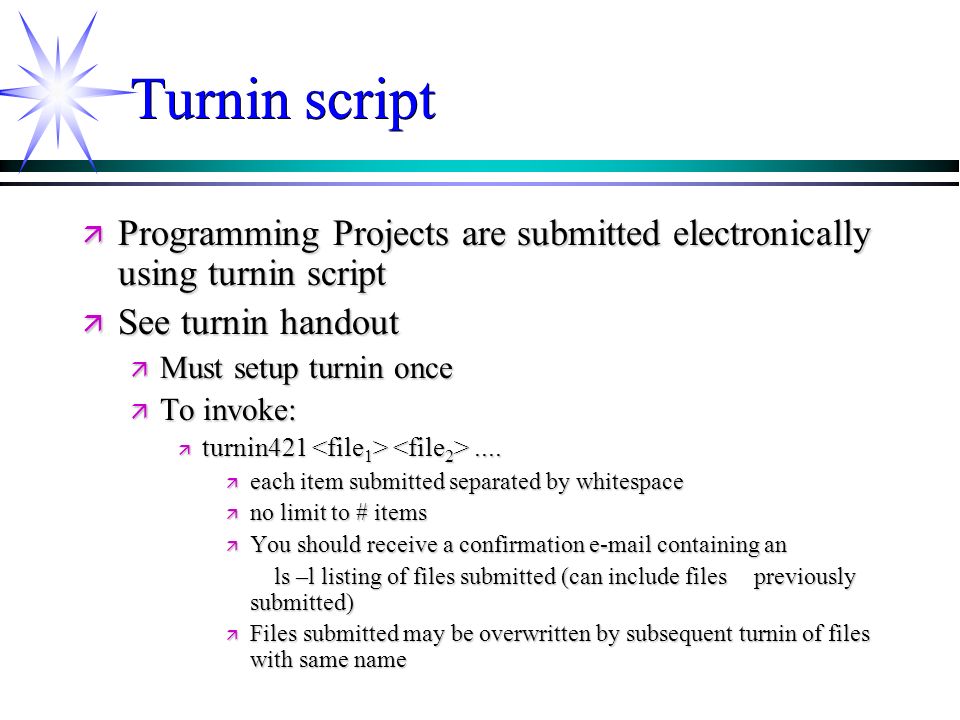 Turnin script

Programming Projects are submitted electronically using turnin script

See turnin handout

Must setup turnin once

To invoke:

turnin421 <file$_1$> <file$_2$> ....

each item submitted separated by whitespace

no limit to # items

You should receive a confirmation e-mail containing an ls –l listing of files submitted (can include files previously submitted)

Files submitted may be overwritten by subsequent turnin of files with same name